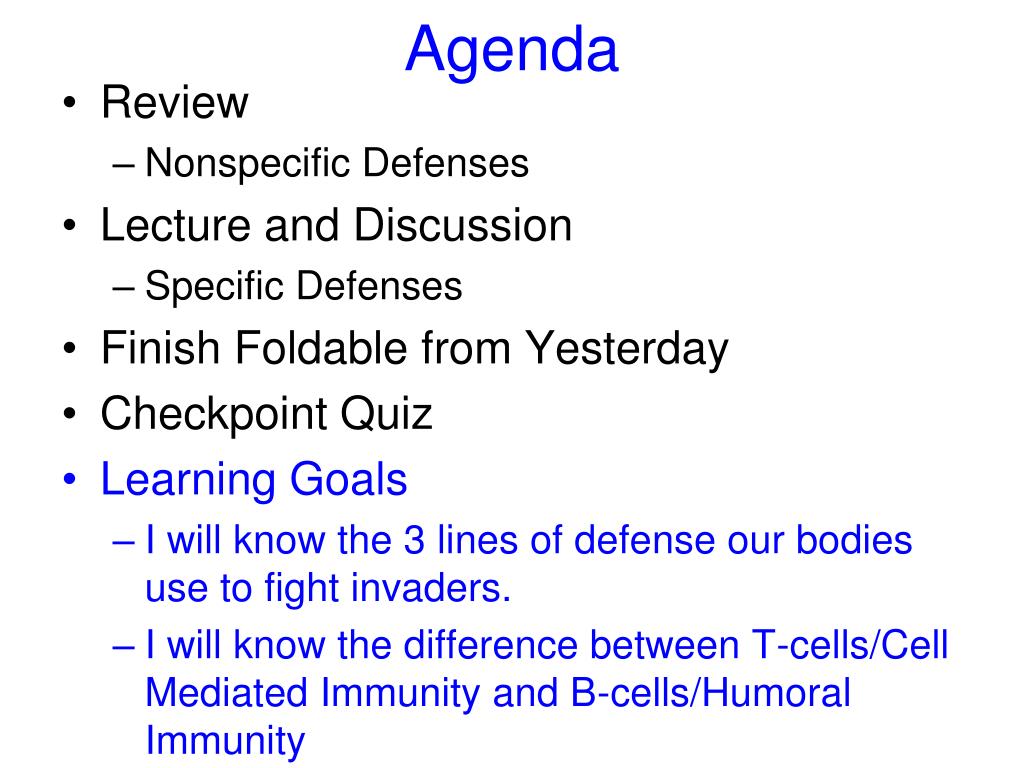 Agenda

• Review
– Nonspecific Defenses
• Lecture and Discussion
– Specific Defenses
• Finish Foldable from Yesterday
• Checkpoint Quiz
• Learning Goals
– I will know the 3 lines of defense our bodies use to fight invaders.
– I will know the difference between T-cells/Cell Mediated Immunity and B-cells/Humoral Immunity